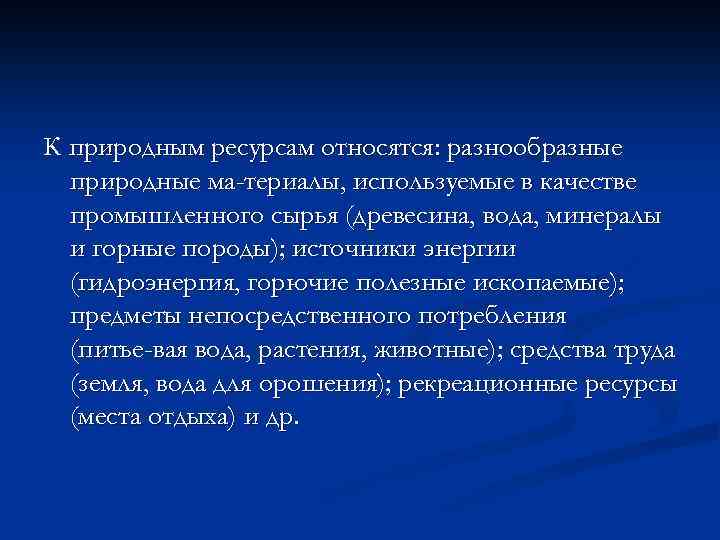 К природным ресурсам относятся: разнообразные природные ма-териалы, используемые в качестве промышленного сырья (древесина, вода, минералы и горные породы); источники энергии (гидроэнергия, горючие полезные ископаемые); предметы непосредственного потребления (питье-вая вода, растения, животные); средства труда (земля, вода для орошения); рекреационные ресурсы (места отдыха) и др.